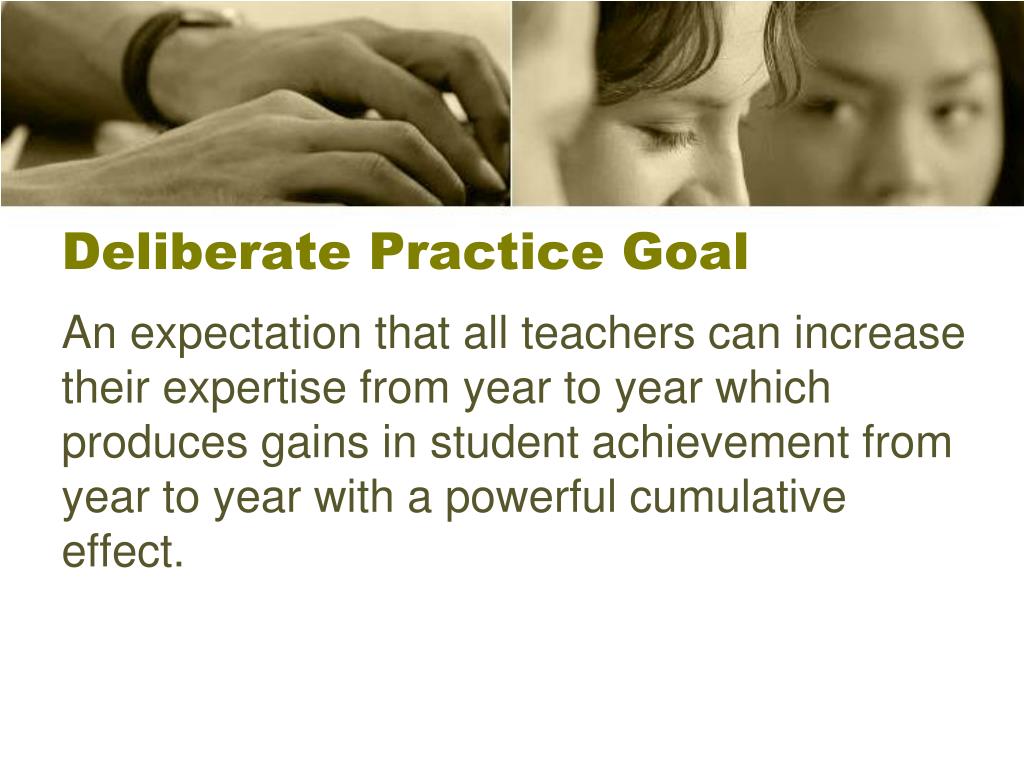 Deliberate Practice Goal

An expectation that all teachers can increase their expertise from year to year which produces gains in student achievement from year to year with a powerful cumulative effect.